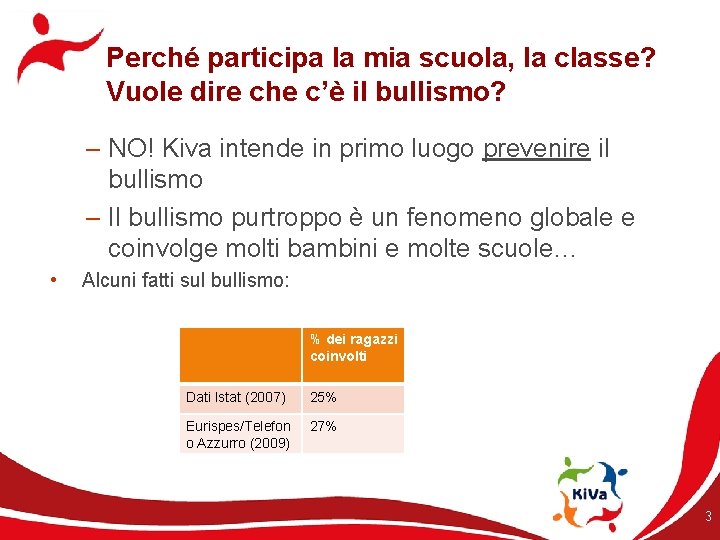 Perché participa la mia scuola, la classe? Vuole dire che c'è il bullismo?

– NO! Kiva intende in primo luogo prevenire il bullismo

– Il bullismo purtroppo è un fenomeno globale e coinvolge molti bambini e molte scuole…

• Alcuni fatti sul bullismo:

| | % dei ragazzi coinvolti |
|---|---|
| Dati Istat (2007) | 25% |
| Eurispes/Telefono Azzurro (2009) | 27% |

KiVa

3